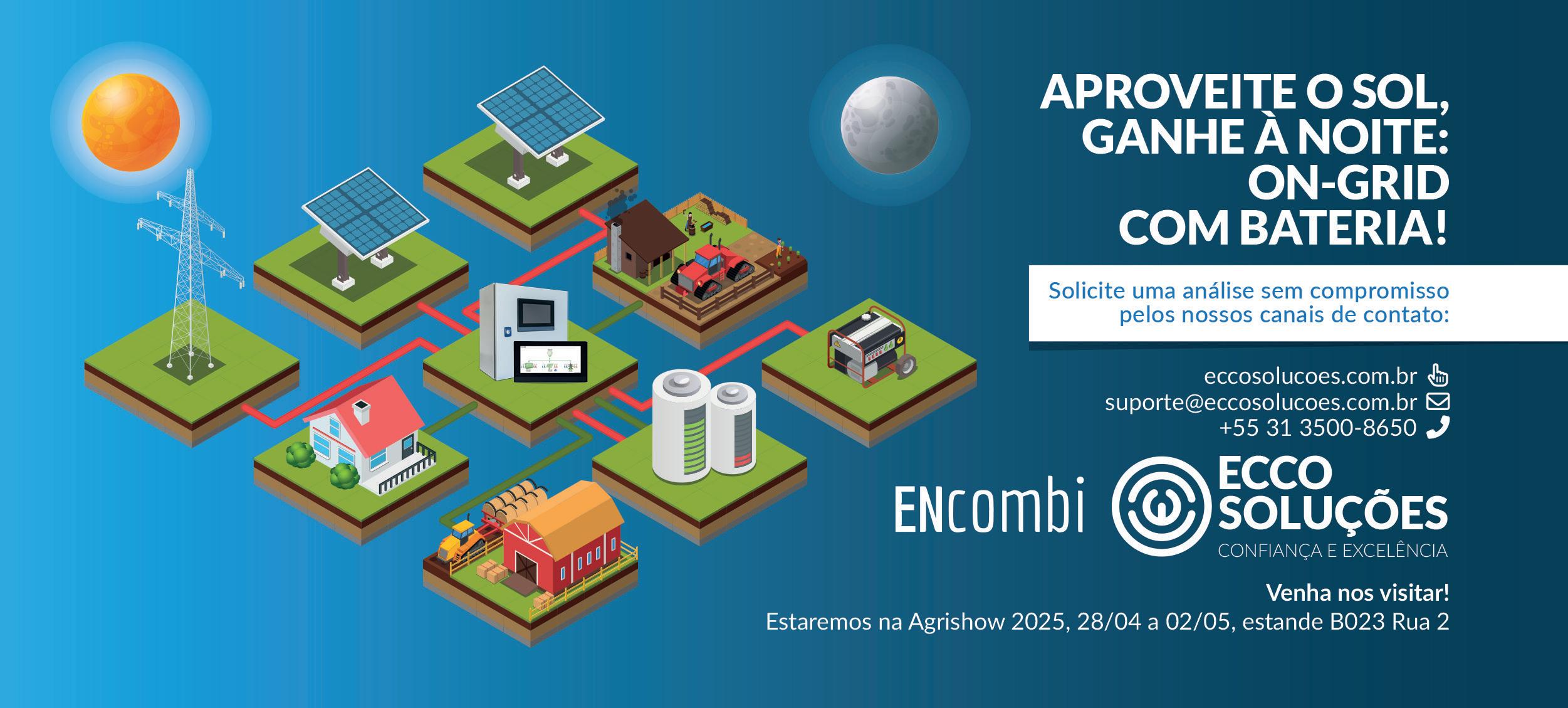 APROVEITE O SOL, GANHE À NOITE: ON-GRID COM BATERIA!

Solicite uma análise sem compromisso pelos nossos canais de contato:

eccosolucoes.com.br
suporte@eccosolucoes.com.br
+55 31 3500-8650

ENcombi

ECCO SOLUÇÕES
CONFIANÇA E EXCELÊNCIA

Venha nos visitar!
Estaremos na Agrishow 2025, 28/04 a 02/05, estande B023 Rua 2